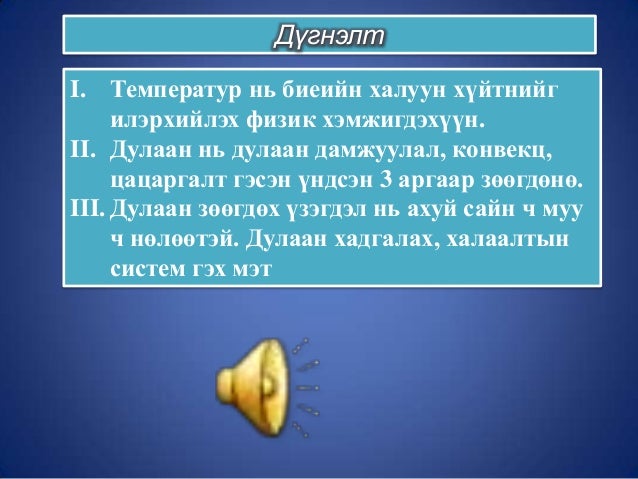 Дүгнэлт

I. Температур нь биеийн халуун хүйтнийг илэрхийлэх физик хэмжигдэхүүн.

II. Дулаан нь дулаан дамжуулал, конвекц, цацаргалт гэсэн үндсэн 3 аргаар зөөгдөнө.

III. Дулаан зөөгдөх үзэгдэл нь ахуй сайн ч муу ч нөлөөтэй. Дулаан хадгалах, халаалтын систем гэх мэт